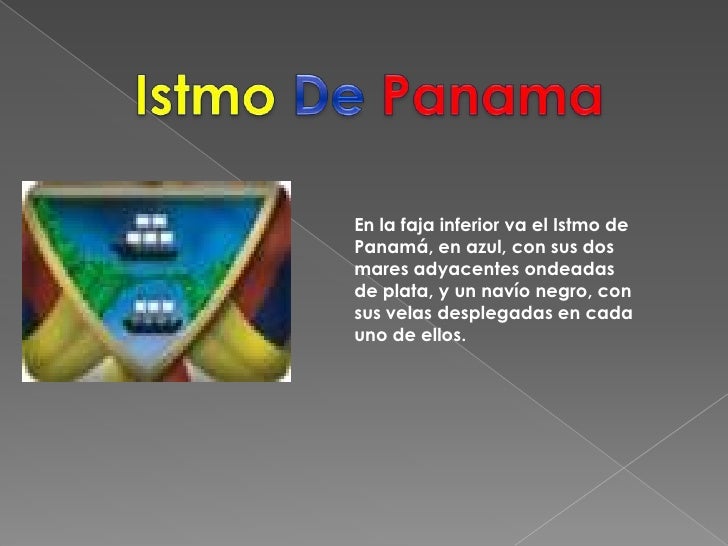 Istmo De Panama

En la faja inferior va el Istmo de Panamá, en azul, con sus dos mares adyacentes ondeadas de plata, y un navío negro, con sus velas desplegadas en cada uno de ellos.